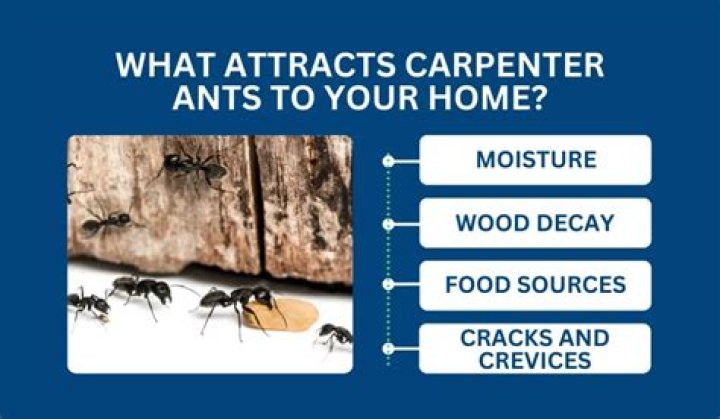 WHAT ATTRACTS CARPENTER ANTS TO YOUR HOME?

MOISTURE

WOOD DECAY

FOOD SOURCES

CRACKS AND CREVICES